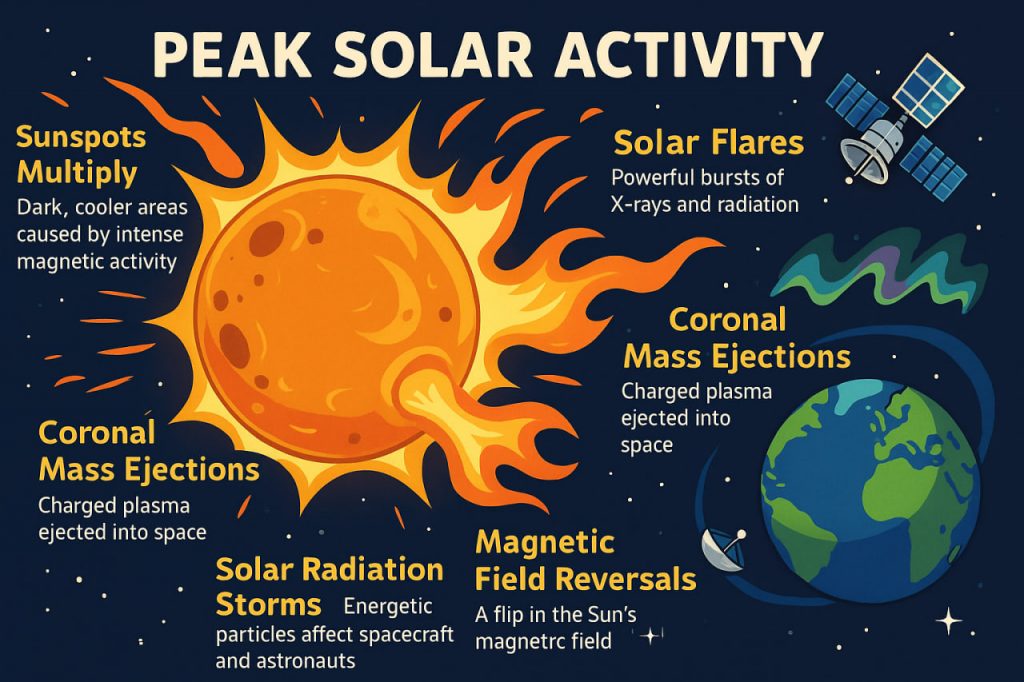 PEAK SOLAR ACTIVITY

Sunspots Multiply
Dark, cooler areas caused by intense magnetic activity

Solar Flares
Powerful bursts of X-rays and radiation

Coronal Mass Ejections
Charged plasma ejected into space

Coronal Mass Ejections
Charged plasma ejected into space

Solar Radiation Storms Energetic particles affect spacecraft and astronauts

Magnetic Field Reversals
A flip in the Sun's magnetrc field